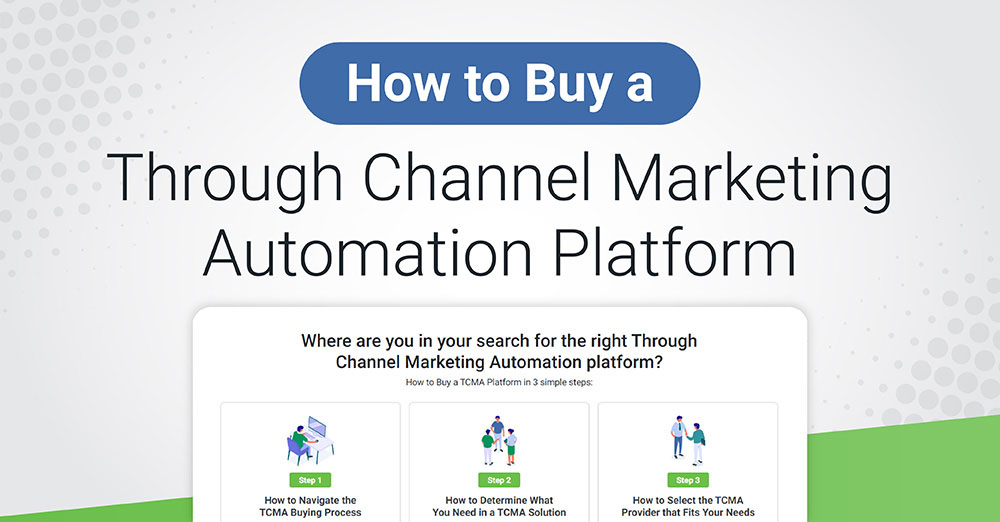 How to Buy a

Through Channel Marketing Automation Platform

Where are you in your search for the right Through Channel Marketing Automation platform?

How to Buy a TCMA Platform in 3 simple steps:

Step 1

How to Navigate the TCMA Buying Process

Step 2

How to Determine What You Need in a TCMA Solution

Step 3

How to Select the TCMA Provider that Fits Your Needs